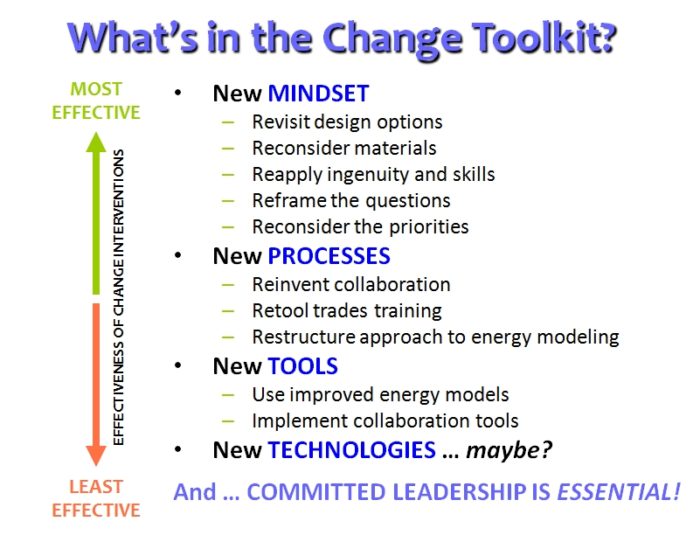 What's in the Change Toolkit?

MOST EFFECTIVE

EFFECTIVENESS OF CHANGE INTERVENTIONS

LEAST EFFECTIVE

• New MINDSET
– Revisit design options
– Reconsider materials
– Reapply ingenuity and skills
– Reframe the questions
– Reconsider the priorities
• New PROCESSES
– Reinvent collaboration
– Retool trades training
– Restructure approach to energy modeling
• New TOOLS
– Use improved energy models
– Implement collaboration tools
• New TECHNOLOGIES … maybe?

And … COMMITTED LEADERSHIP IS ESSENTIAL!